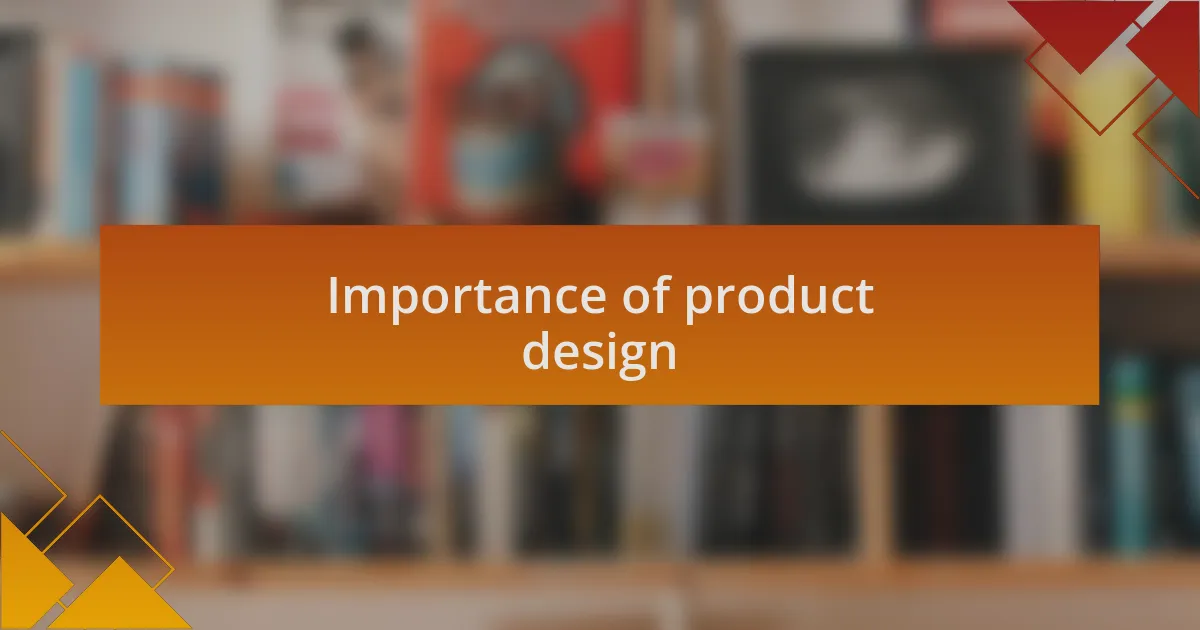 Importance of product design